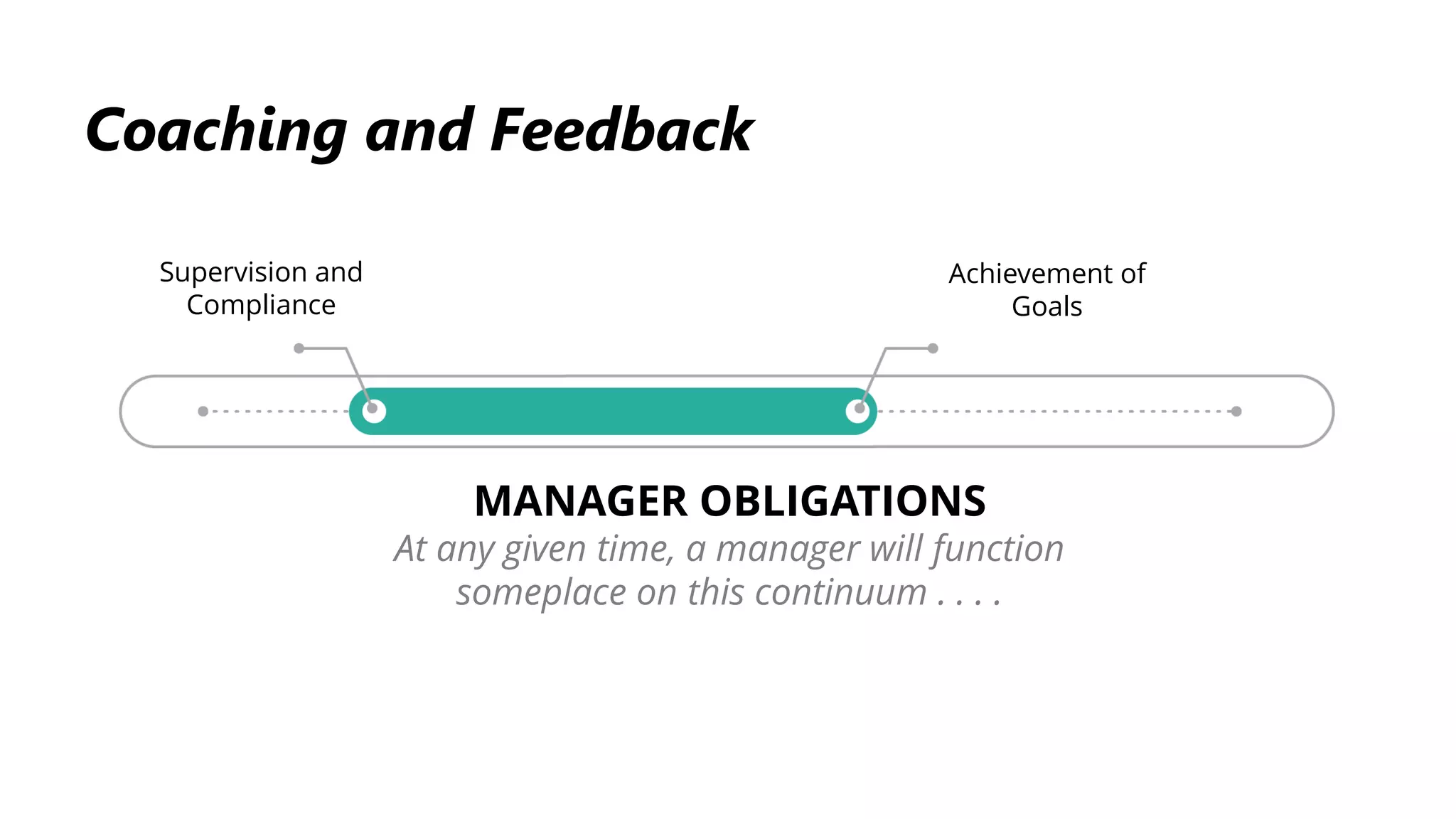 Coaching and Feedback

Supervision and Compliance

Achievement of Goals

MANAGER OBLIGATIONS

At any given time, a manager will function someplace on this continuum . . . .